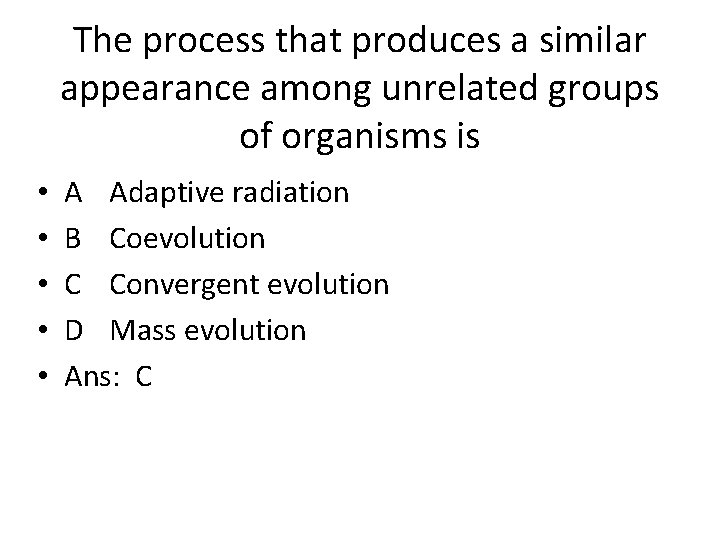 The process that produces a similar appearance among unrelated groups of organisms is

• A Adaptive radiation
• B Coevolution
• C Convergent evolution
• D Mass evolution
• Ans: C